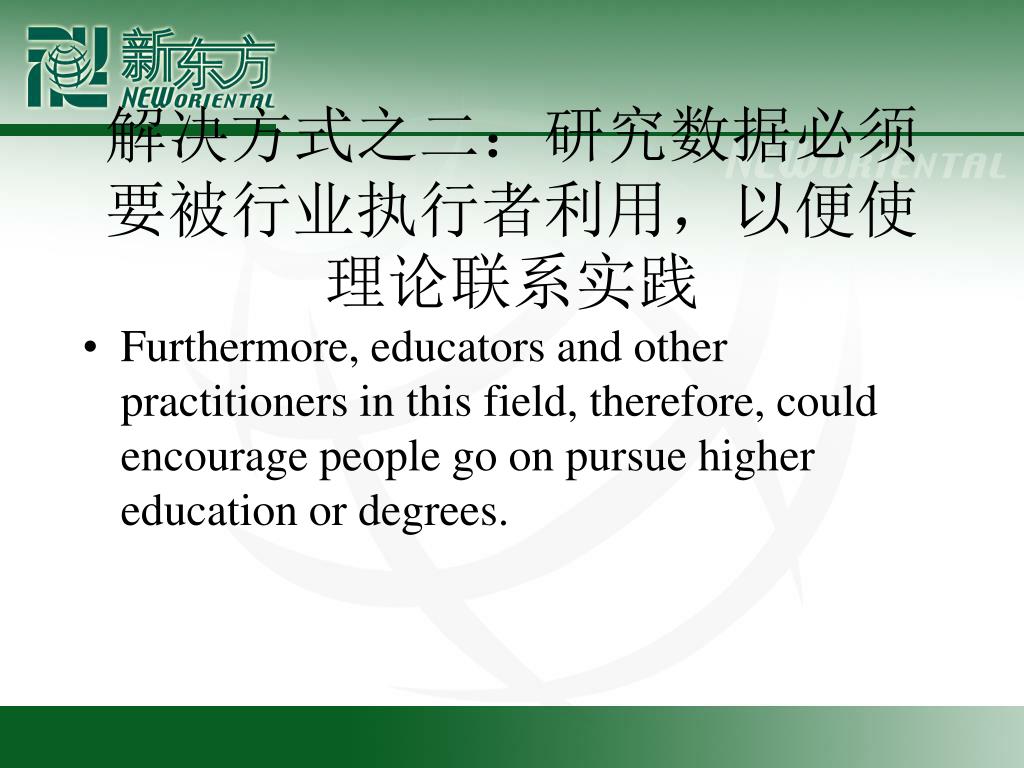 新东方
NEW ORIENTAL

NEW ORIENTAL

解决方式之二：研究数据必须要被行业执行者利用，以便使理论联系实践

• Furthermore, educators and other practitioners in this field, therefore, could encourage people go on pursue higher education or degrees.